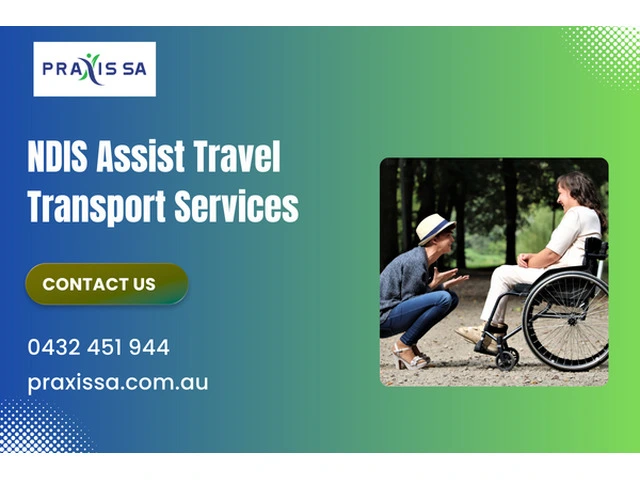 PRAXIS SA

NDIS Assist Travel Transport Services

CONTACT US

0432 451 944

praxissa.com.au